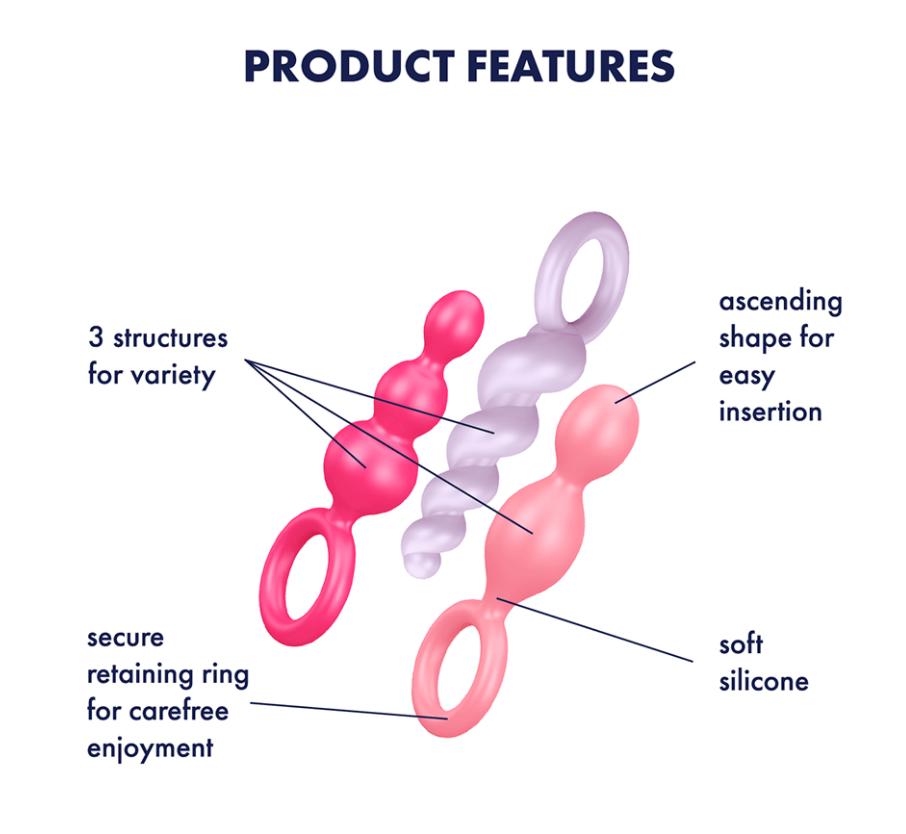 PRODUCT FEATURES

3 structures for variety

ascending shape for easy insertion

secure retaining ring for carefree enjoyment

soft silicone